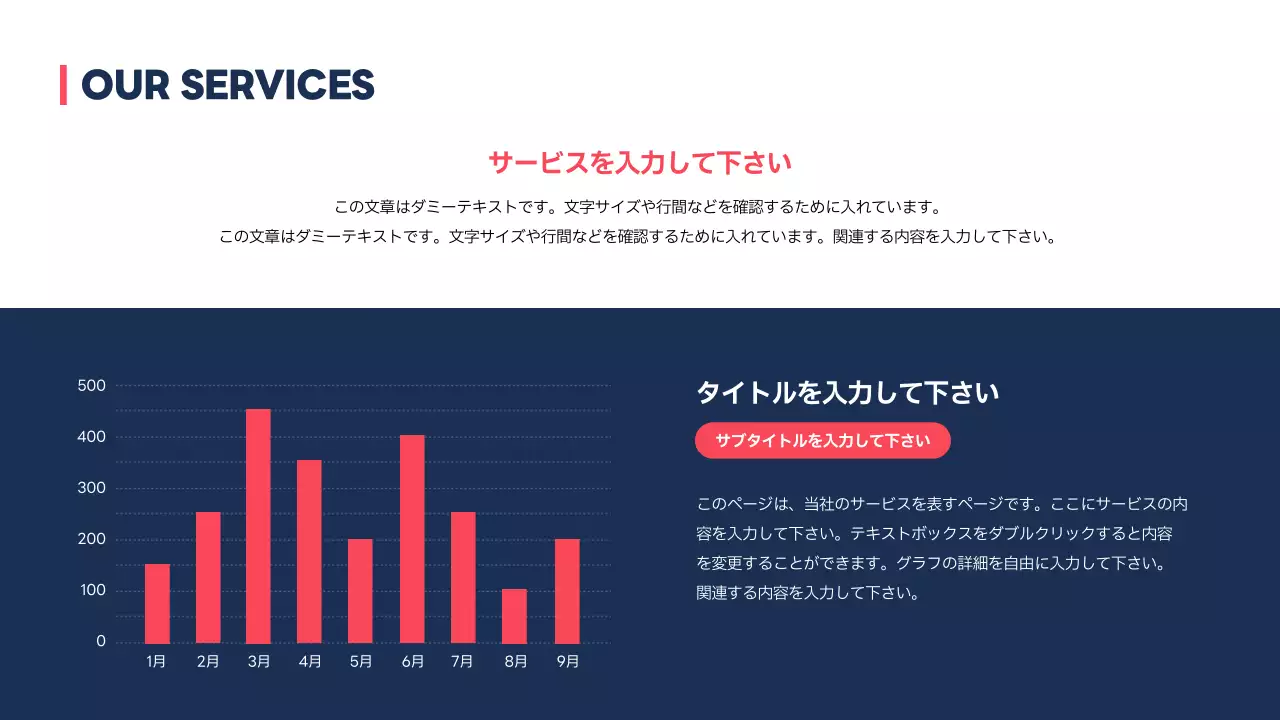 OUR SERVICES

サービスを入力して下さい

この文章はダミーテキストです。文字サイズや行間などを確認するために入れています。
この文章はダミーテキストです。文字サイズや行間などを確認するために入れています。関連する内容を入力して下さい。

500
400
300
200
100
0
1月 2月 3月 4月 5月 6月 7月 8月 9月

タイトルを入力して下さい

サブタイトルを入力して下さい

このページは、当社のサービスを表すページです。ここにサービスの内容を入力して下さい。テキストボックスをダブルクリックすると内容を変更することができます。グラフの詳細を自由に入力して下さい。関連する内容を入力して下さい。